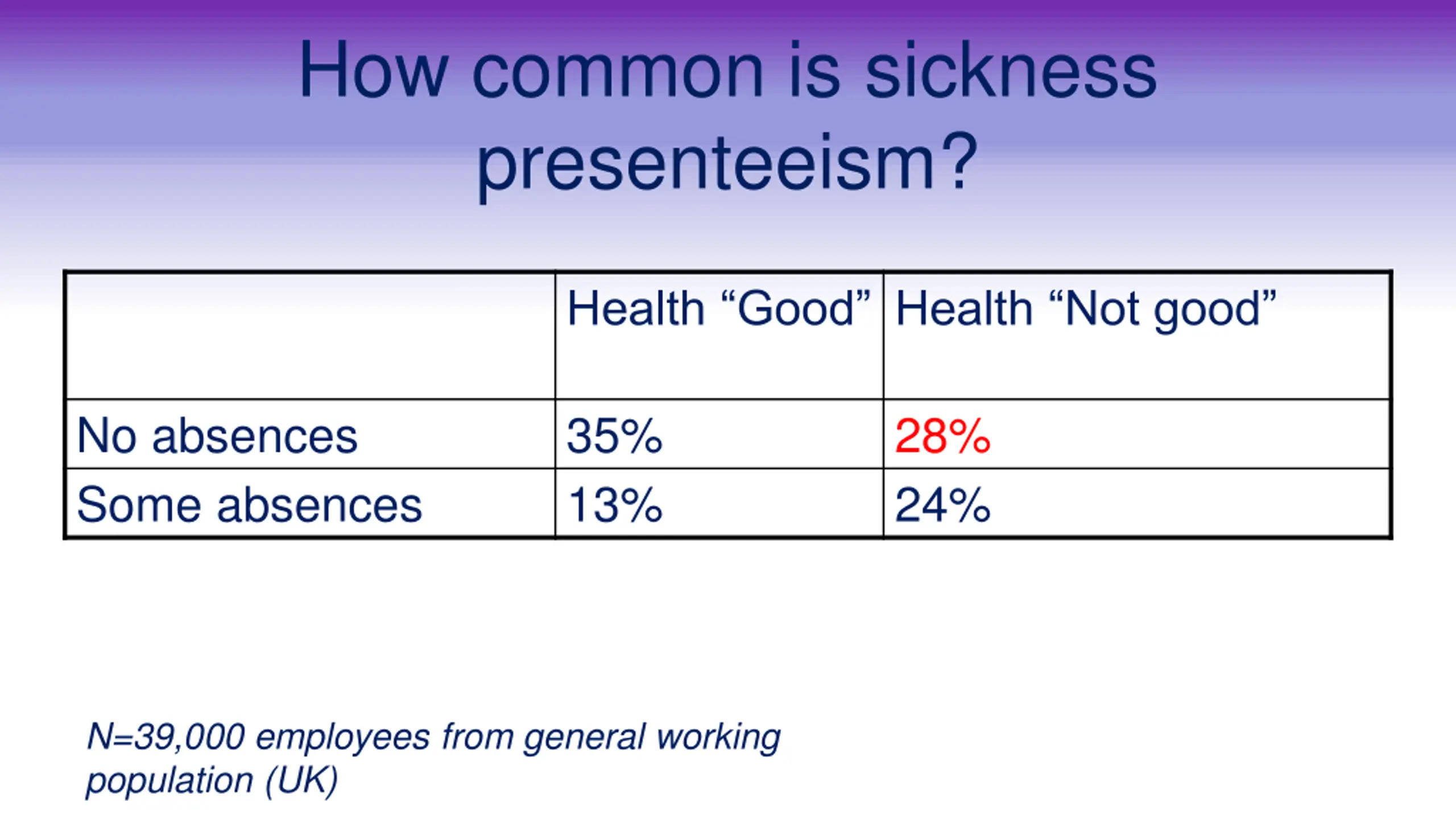 How common is sickness presenteeism?

| | Health “Good” | Health “Not good” |
|---|---|---|
| No absences | 35% | 28% |
| Some absences | 13% | 24% |

N=39,000 employees from general working population (UK)